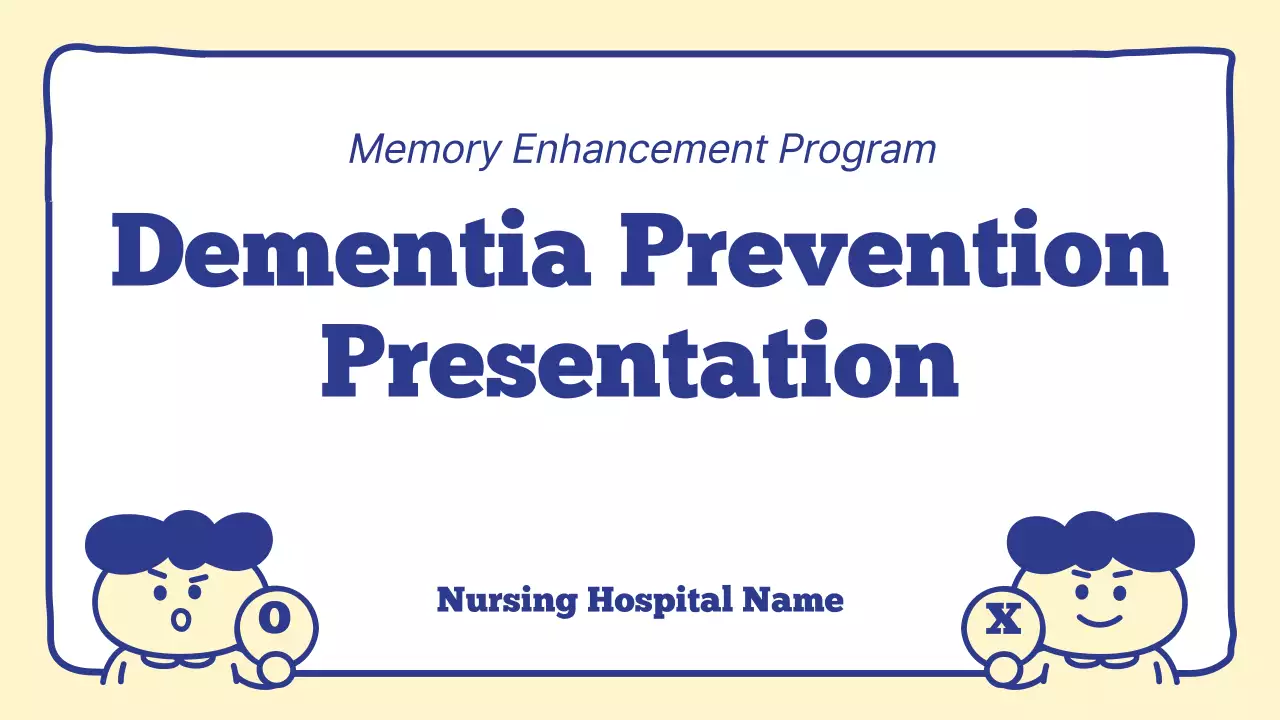 Memory Enhancement Program

Dementia Prevention Presentation

O

Nursing Hospital Name

X